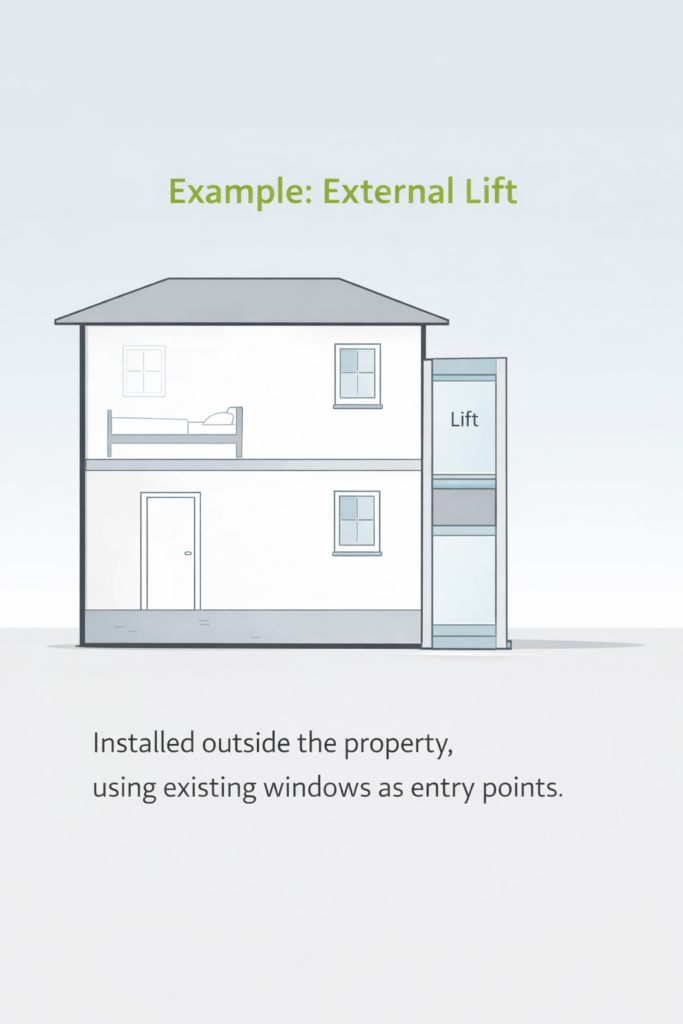 Example: External Lift

Lift

Installed outside the property, using existing windows as entry points.